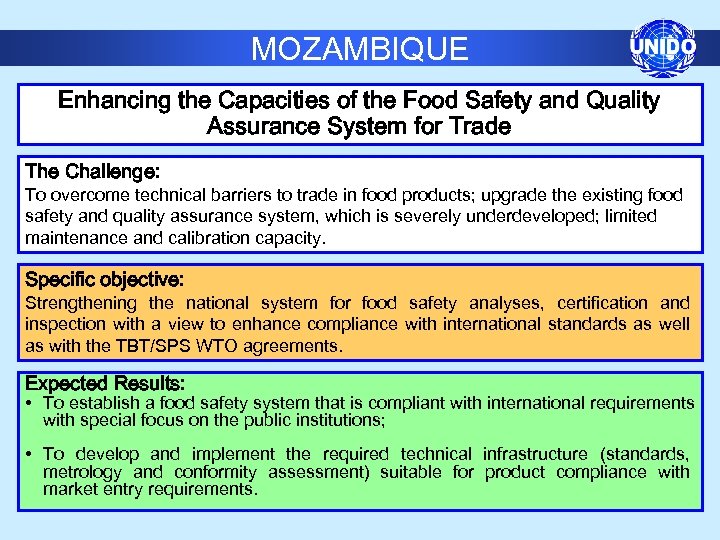 MOZAMBIQUE

UNIDO

Enhancing the Capacities of the Food Safety and Quality Assurance System for Trade

The Challenge:
To overcome technical barriers to trade in food products; upgrade the existing food safety and quality assurance system, which is severely underdeveloped; limited maintenance and calibration capacity.

Specific objective:
Strengthening the national system for food safety analyses, certification and inspection with a view to enhance compliance with international standards as well as with the TBT/SPS WTO agreements.

Expected Results:
• To establish a food safety system that is compliant with international requirements with special focus on the public institutions;

• To develop and implement the required technical infrastructure (standards, metrology and conformity assessment) suitable for product compliance with market entry requirements.